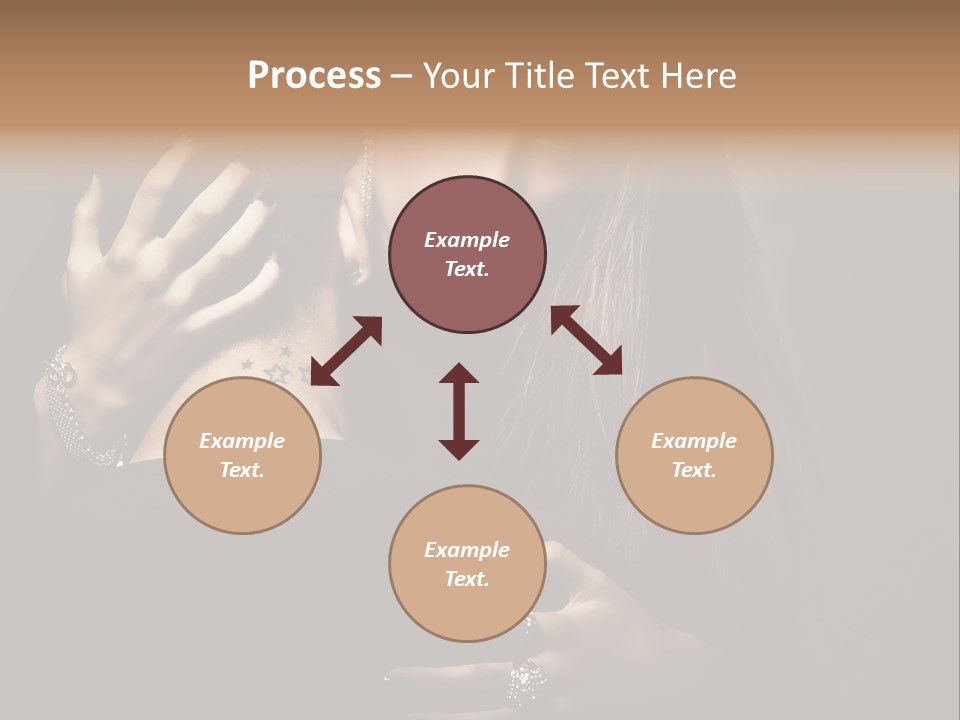 Process – Your Title Text Here

Example Text.

Example Text.

Example Text.

Example Text.